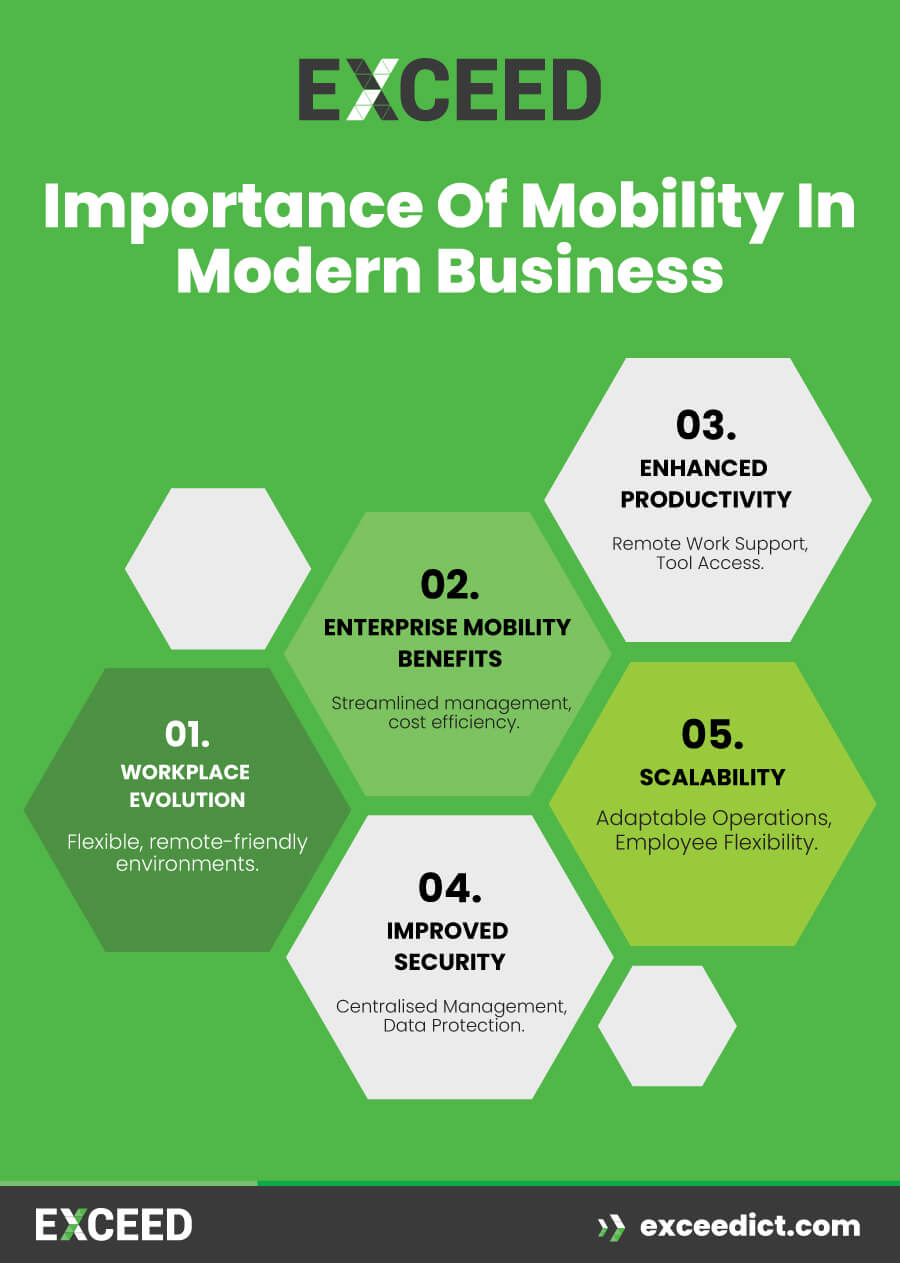 EXCEED

Importance Of Mobility In Modern Business

01.
WORKPLACE EVOLUTION
Flexible, remote-friendly environments.

02.
ENTERPRISE MOBILITY BENEFITS
Streamlined management, cost efficiency.

03.
ENHANCED PRODUCTIVITY
Remote Work Support, Tool Access.

04.
IMPROVED SECURITY
Centralised Management, Data Protection.

05.
SCALABILITY
Adaptable Operations, Employee Flexibility.

EXCEED

exceedict.com